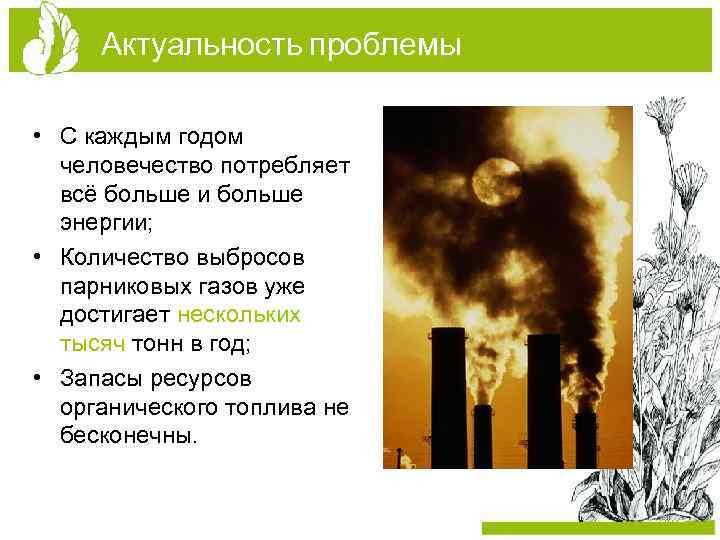 Актуальность проблемы

• С каждым годом человечество потребляет всё больше и больше энергии;
• Количество выбросов парниковых газов уже достигает нескольких тысяч тонн в год;
• Запасы ресурсов органического топлива не бесконечны.